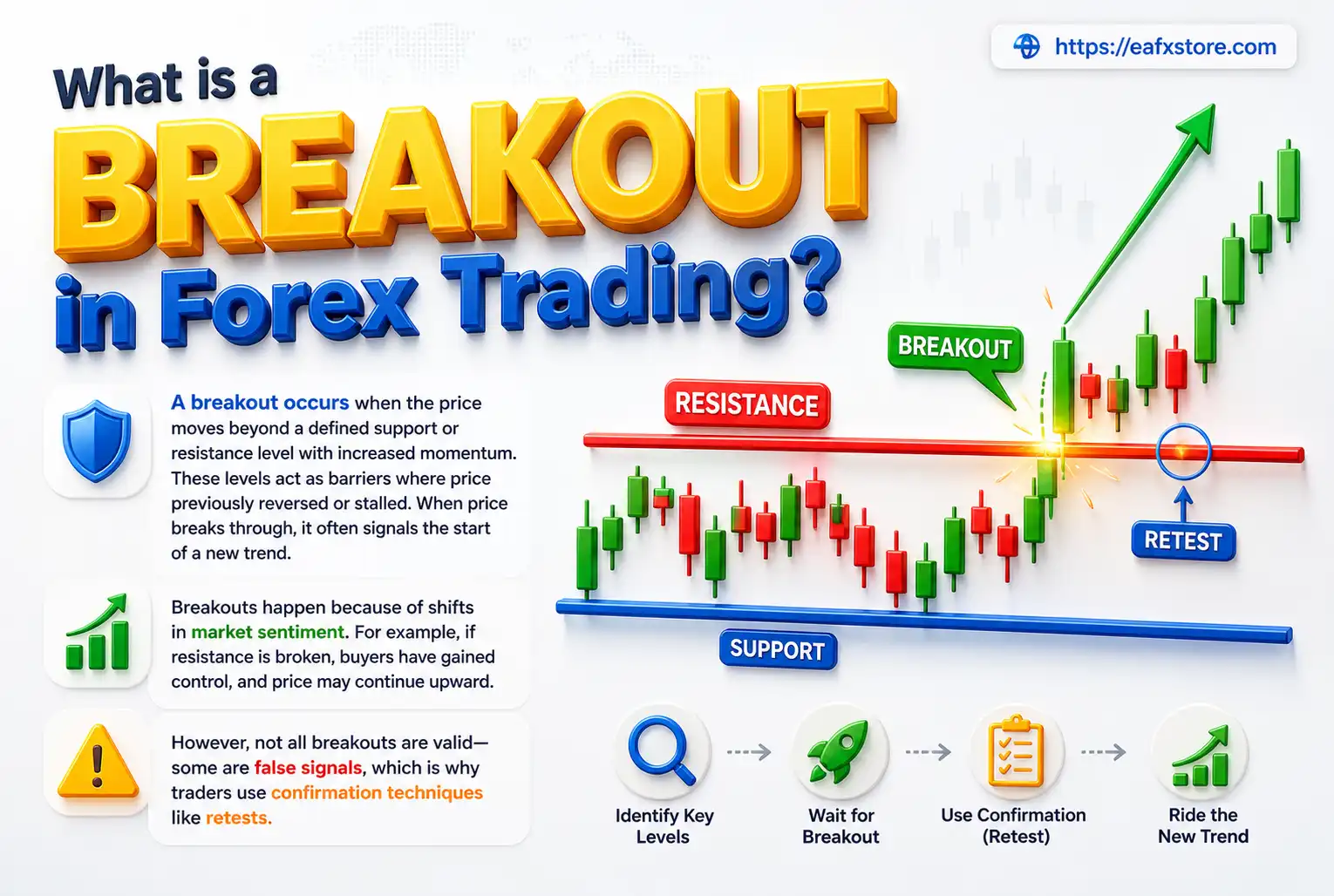 https://eafxstore.com

What is a BREAKOUT in Forex Trading?

A breakout occurs when the price moves beyond a defined support or resistance level with increased momentum. These levels act as barriers where price previously reversed or stalled. When price breaks through, it often signals the start of a new trend.

Breakouts happen because of shifts in market sentiment. For example, if resistance is broken, buyers have gained control, and price may continue upward.

However, not all breakouts are valid—some are false signals, which is why traders use confirmation techniques like retests.

BREAKOUT

RESISTANCE

RETEST

SUPPORT

Identify Key Levels

Wait for Breakout

Use Confirmation (Retest)

Ride the New Trend